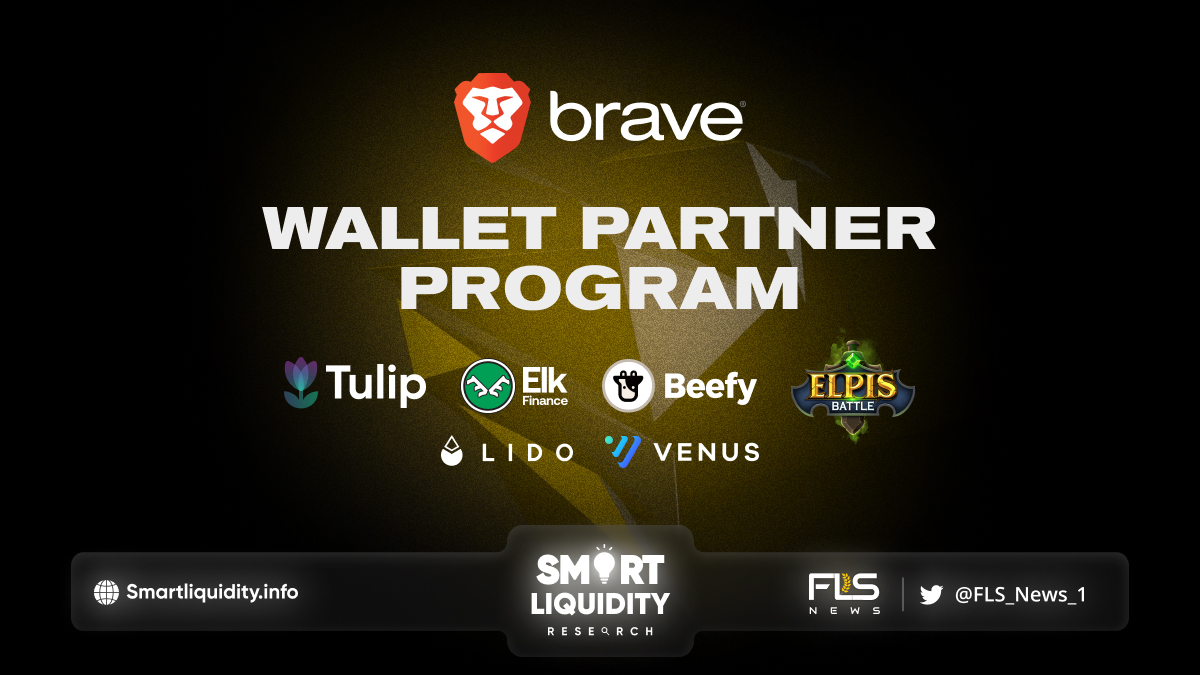 brave

WALLET PARTNER PROGRAM

Tulip Elk Finance Beefy ELPIS BATTLE

LIDO VENUS

Smartliquidity.info

SMART LIQUIDITY RESEARCH

FLS NEWS @FLS_News_1